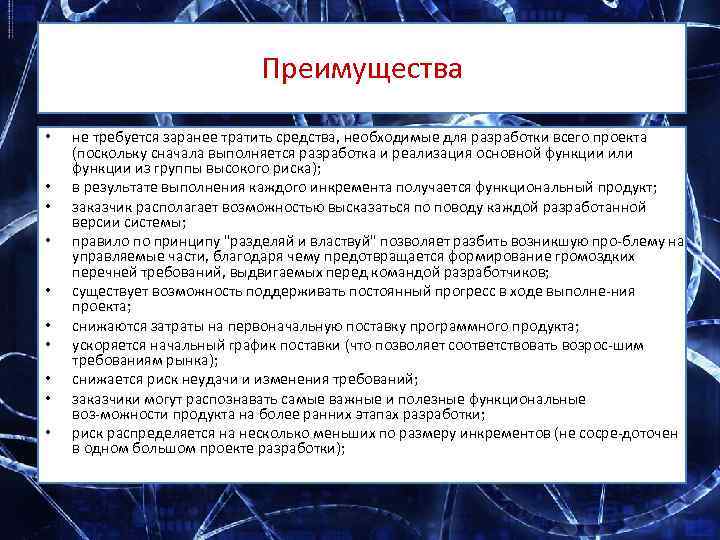 Преимущества

• не требуется заранее тратить средства, необходимые для разработки всего проекта (поскольку сначала выполняется разработка и реализация основной функции или функции из группы высокого риска);
• в результате выполнения каждого инкремента получается функциональный продукт;
• заказчик располагает возможностью высказаться по поводу каждой разработанной версии системы;
• правило по принципу "разделяй и властвуй" позволяет разбить возникшую про-блему на управляемые части, благодаря чему предотвращается формирование громоздких перечней требований, выдвигаемых перед командой разработчиков;
• существует возможность поддерживать постоянный прогресс в ходе выполне-ния проекта;
• снижаются затраты на первоначальную поставку программного продукта;
• ускоряется начальный график поставки (что позволяет соответствовать возрос-шим требованиям рынка);
• снижается риск неудачи и изменения требований;
• заказчики могут распознавать самые важные и полезные функциональные воз-можности продукта на более ранних этапах разработки;
• риск распределяется на несколько меньших по размеру инкрементов (не сосре-доточен в одном большом проекте разработки);